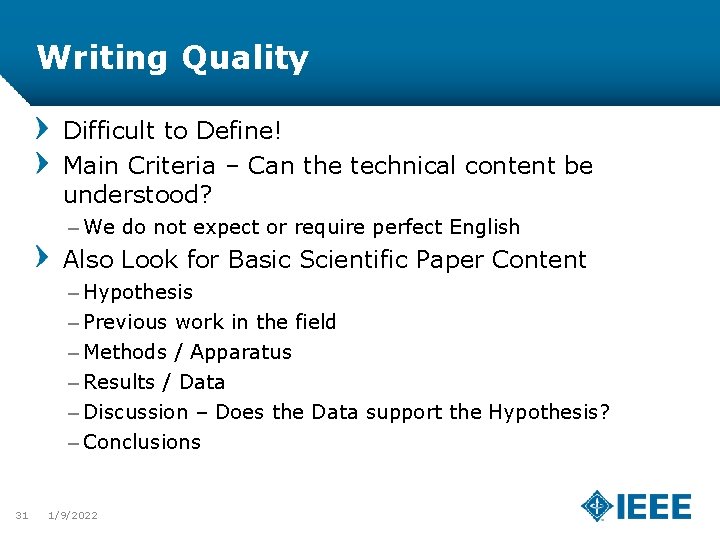 Writing Quality

Difficult to Define!

Main Criteria – Can the technical content be understood?

– We do not expect or require perfect English

Also Look for Basic Scientific Paper Content

– Hypothesis

– Previous work in the field

– Methods / Apparatus

– Results / Data

– Discussion – Does the Data support the Hypothesis?

– Conclusions

31 1/9/2022

IEEE